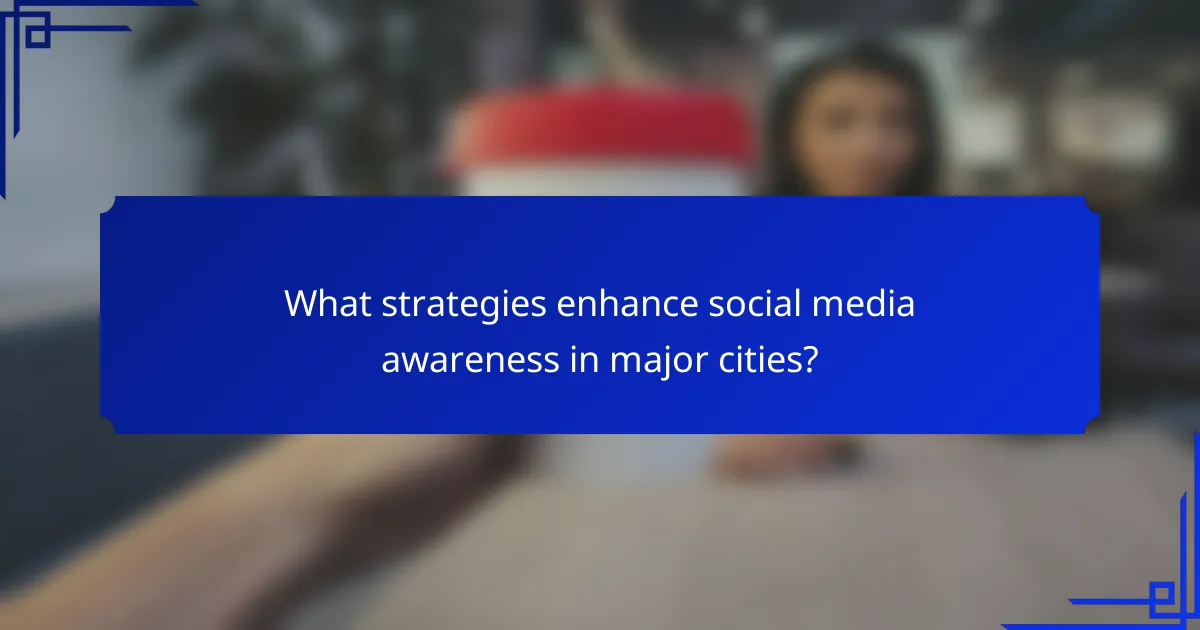 What strategies enhance social media awareness in major cities?